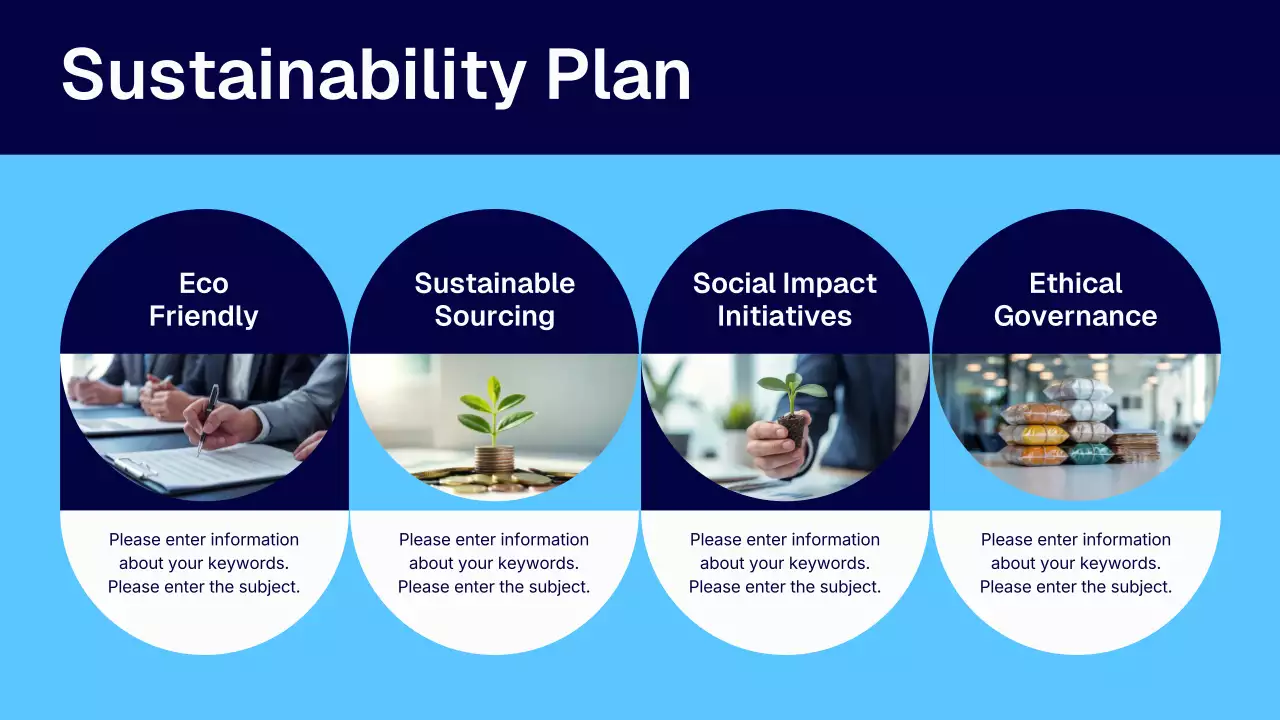 Sustainability Plan

Eco Friendly

Please enter information about your keywords. Please enter the subject.

Sustainable Sourcing

Please enter information about your keywords. Please enter the subject.

Social Impact Initiatives

Please enter information about your keywords. Please enter the subject.

Ethical Governance

Please enter information about your keywords. Please enter the subject.